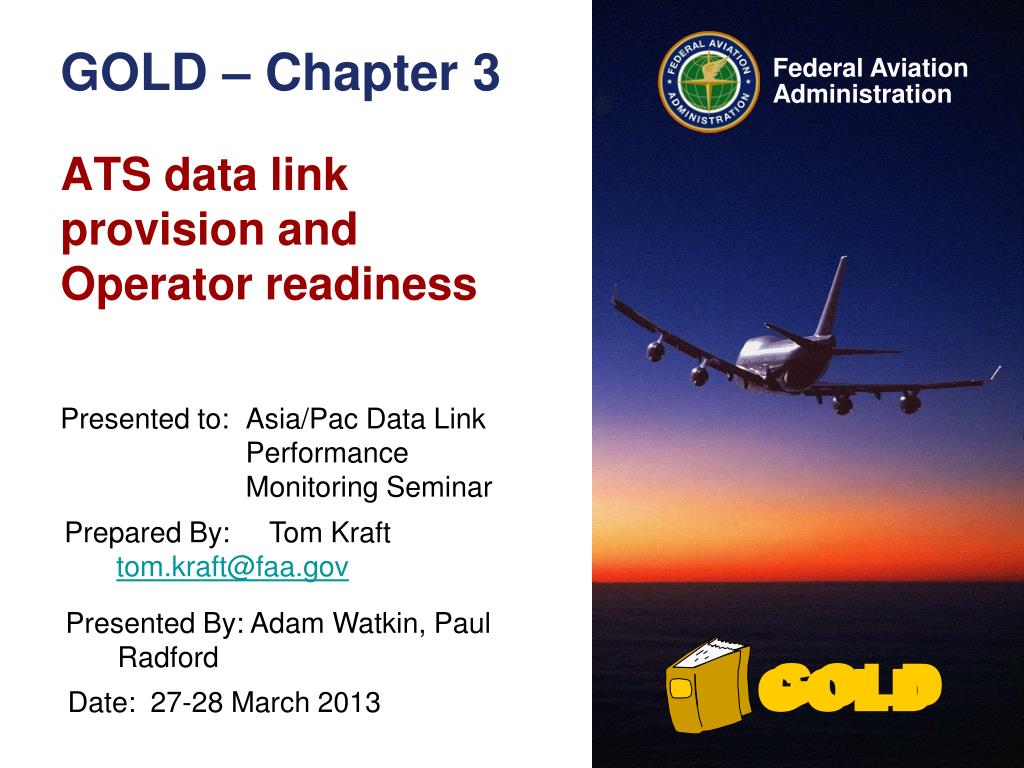 GOLD – Chapter 3

ATS data link provision and Operator readiness

Presented to: Asia/Pac Data Link Performance Monitoring Seminar

Prepared By: Tom Kraft tom.kraft@faa.gov

Presented By: Adam Watkin, Paul Radford

Date: 27-28 March 2013

FEDERAL AVIATION ADMINISTRATION

Federal Aviation Administration

GOLD